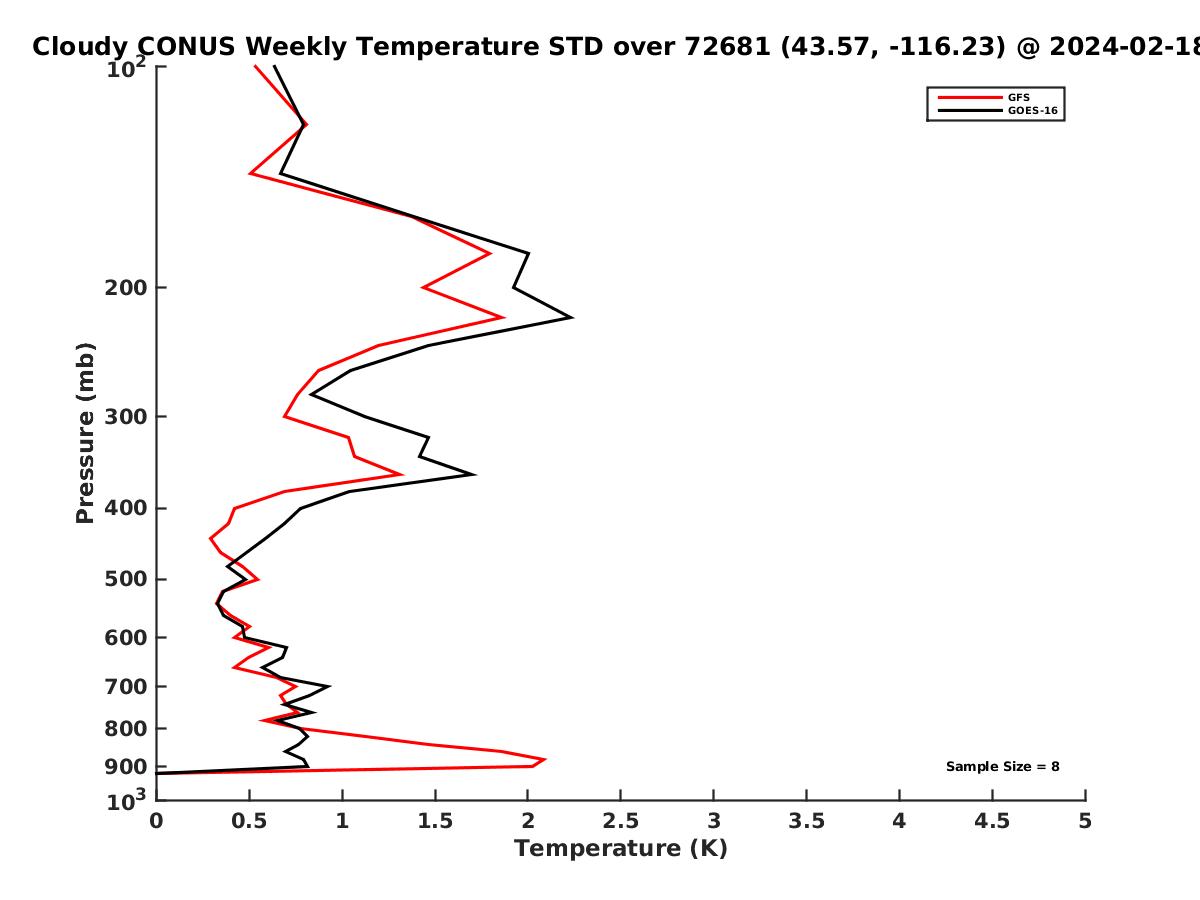 Cloudy CONUS Weekly Temperature STD over 72681 (43.57, -116.23) @ 2024-02-18

GFS
GOES-16

Pressure (mb)

$10^2$
200
300
400
500
600
700
800
900
$10^3$

Sample Size = 8

0
0.5
1
1.5
2
2.5
3
3.5
4
4.5
5

Temperature (K)